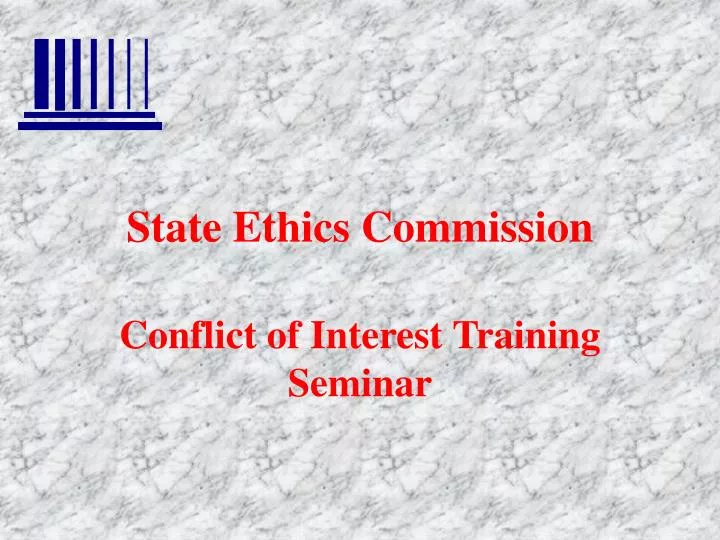 State Ethics Commission

Conflict of Interest Training Seminar